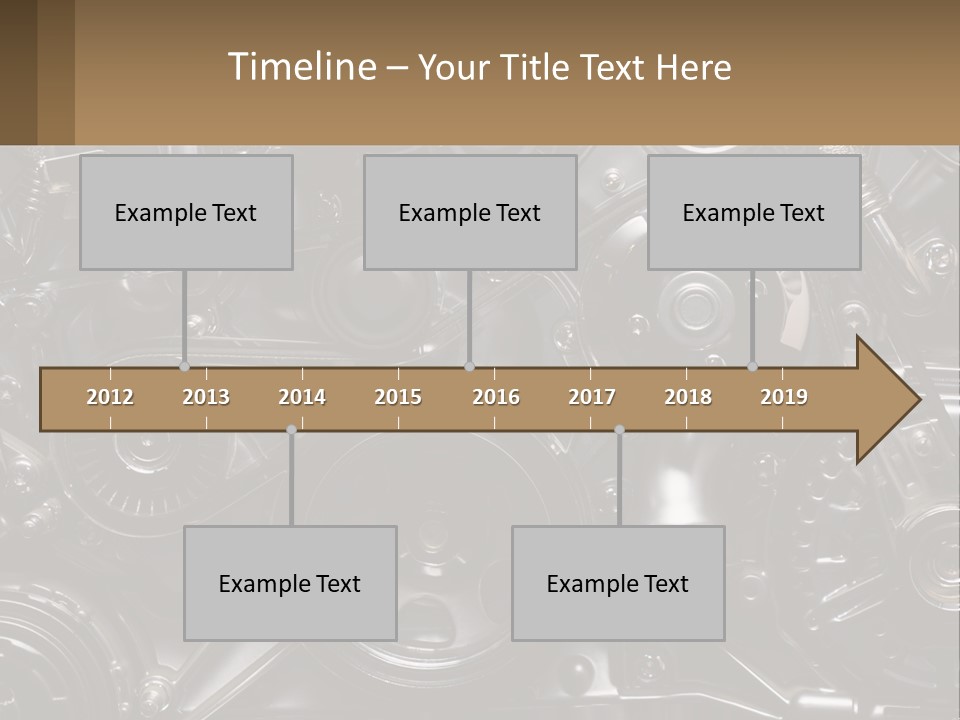 Timeline – Your Title Text Here

Example Text

Example Text

Example Text

2012 2013 2014 2015 2016 2017 2018 2019

Example Text

Example Text